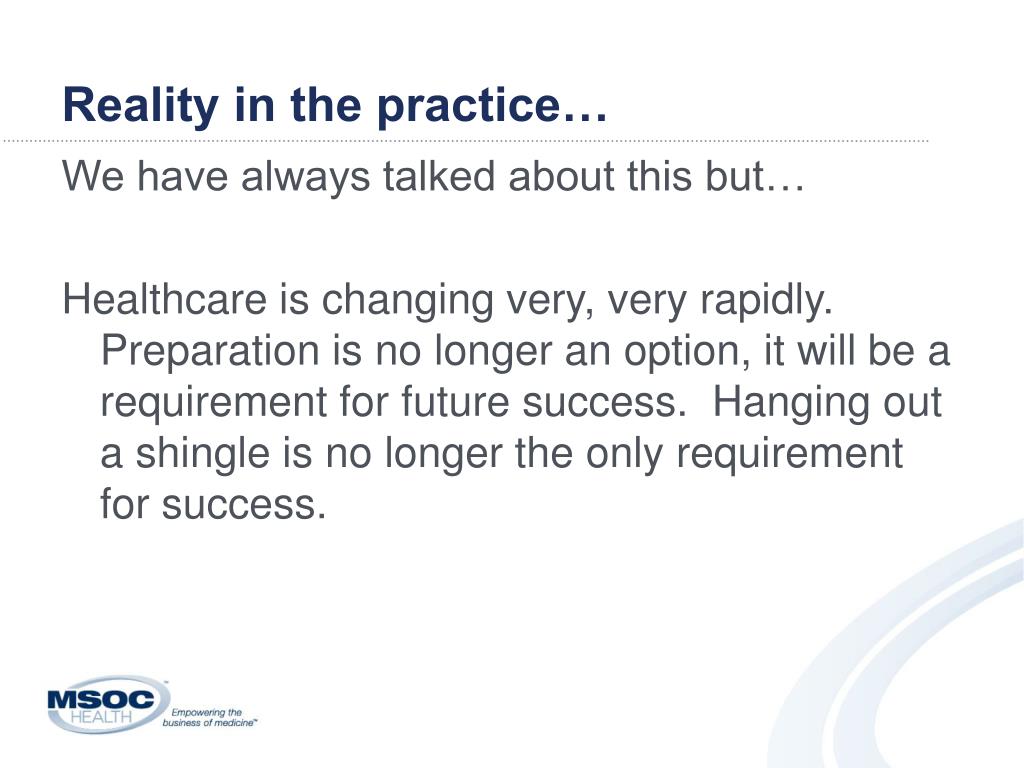 Reality in the practice…

We have always talked about this but…

Healthcare is changing very, very rapidly. Preparation is no longer an option, it will be a requirement for future success. Hanging out a shingle is no longer the only requirement for success.

MSOC HEALTH
Empowering the business of medicine™